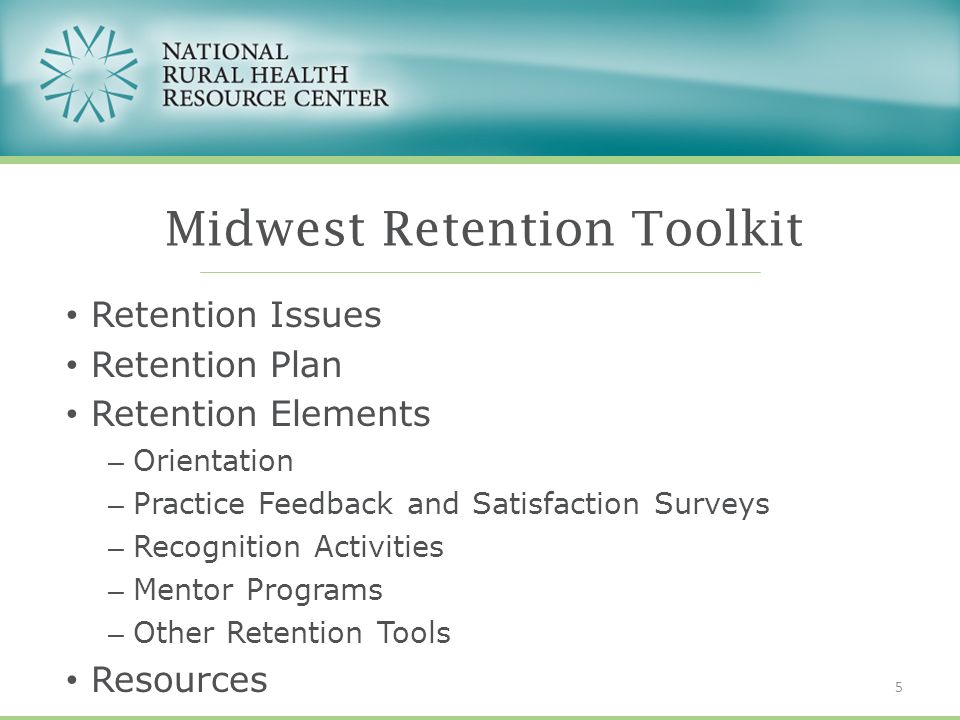 NATIONAL
RURAL HEALTH
RESOURCE CENTER

Midwest Retention Toolkit

• Retention Issues
• Retention Plan
• Retention Elements
– Orientation
– Practice Feedback and Satisfaction Surveys
– Recognition Activities
– Mentor Programs
– Other Retention Tools
• Resources

5